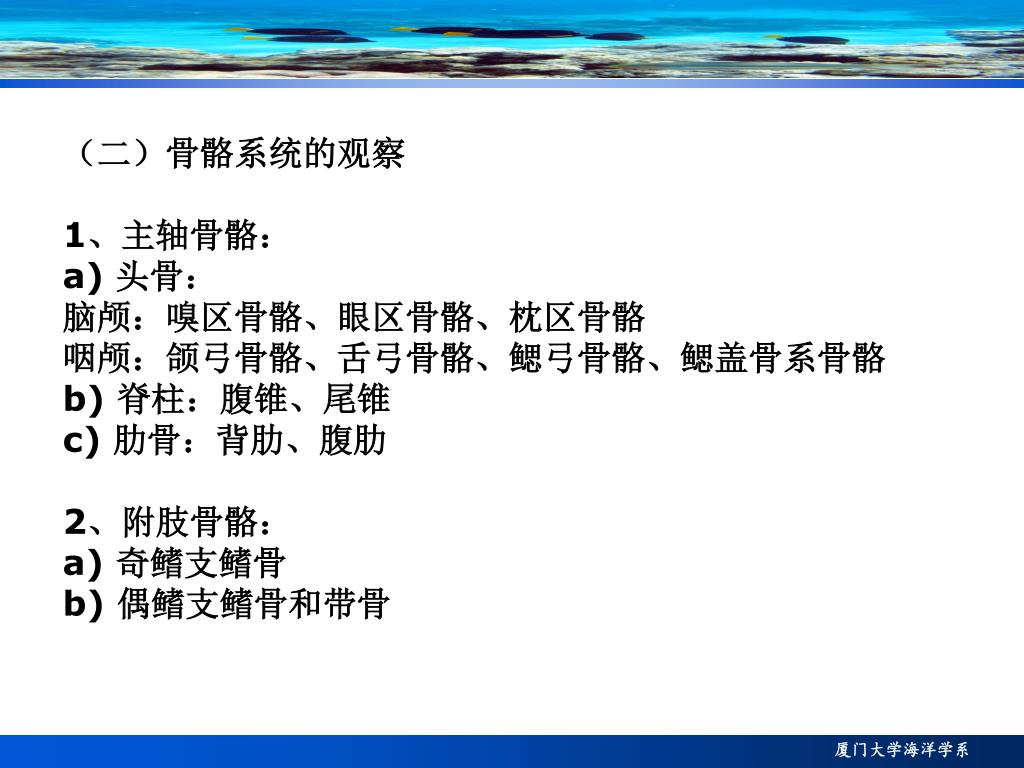 （二）骨骼系统的观察

1、主轴骨骼：
a) 头骨：
脑颅：嗅区骨骼、眼区骨骼、枕区骨骼
咽颅：颌弓骨骼、舌弓骨骼、鳃弓骨骼、鳃盖骨系骨骼
b) 脊柱：腹锥、尾锥
c) 肋骨：背肋、腹肋

2、附肢骨骼：
a) 奇鳍支鳍骨
b) 偶鳍支鳍骨和带骨

厦门大学海洋学系